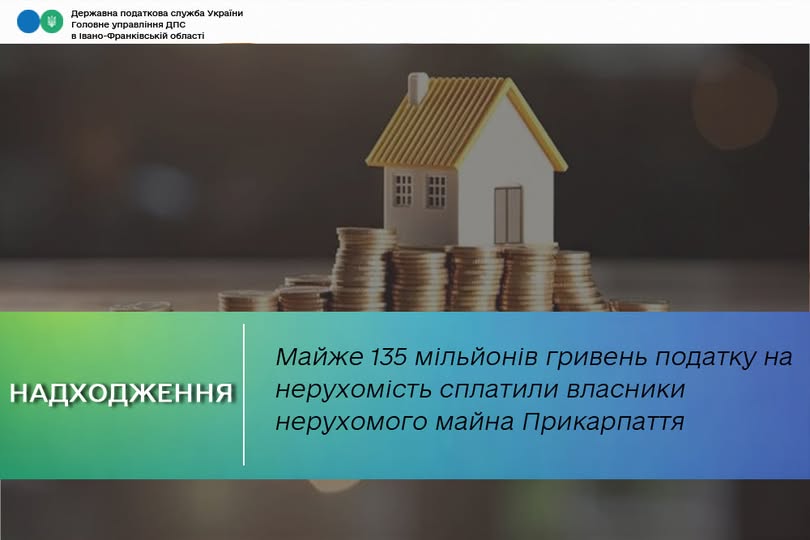 Державна податкова служба України
Головне управління ДПС
в Івано-Франківській області

НАДХОДЖЕННЯ

Майже 135 мільйонів гривень податку на нерухомість сплатили власники нерухомого майна Прикарпаття